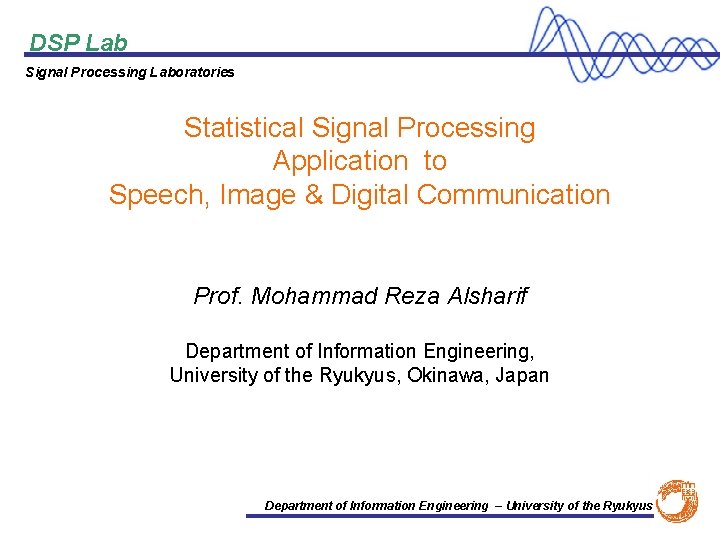 DSP Lab

Signal Processing Laboratories

Statistical Signal Processing
Application to
Speech, Image & Digital Communication

Prof. Mohammad Reza Alsharif

Department of Information Engineering,
University of the Ryukyus, Okinawa, Japan

Department of Information Engineering – University of the Ryukyus